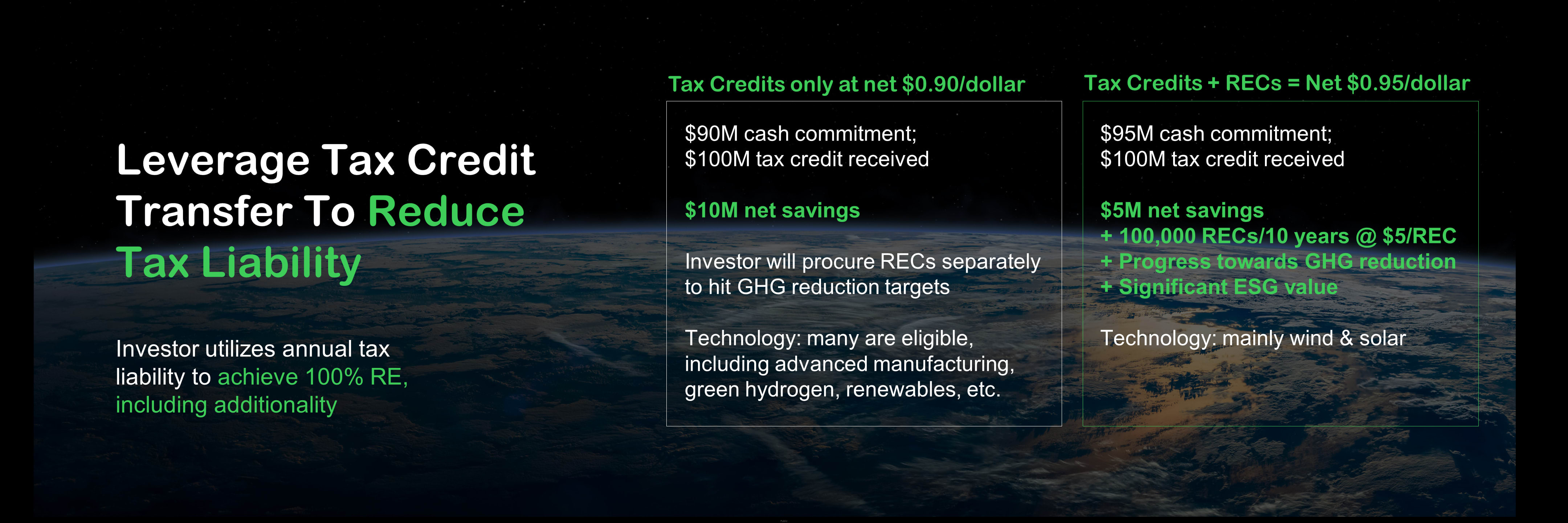 Leverage Tax Credit Transfer To Reduce Tax Liability

Investor utilizes annual tax liability to achieve 100% RE, including additionality

Tax Credits only at net \$0.90/dollar

\$90M cash commitment;
\$100M tax credit received

\$10M net savings

Investor will procure RECs separately to hit GHG reduction targets

Technology: many are eligible, including advanced manufacturing, green hydrogen, renewables, etc.

Tax Credits + RECs = Net \$0.95/dollar

\$95M cash commitment;
\$100M tax credit received

\$5M net savings
+ 100,000 RECs/10 years @ \$5/REC
+ Progress towards GHG reduction
+ Significant ESG value

Technology: mainly wind & solar